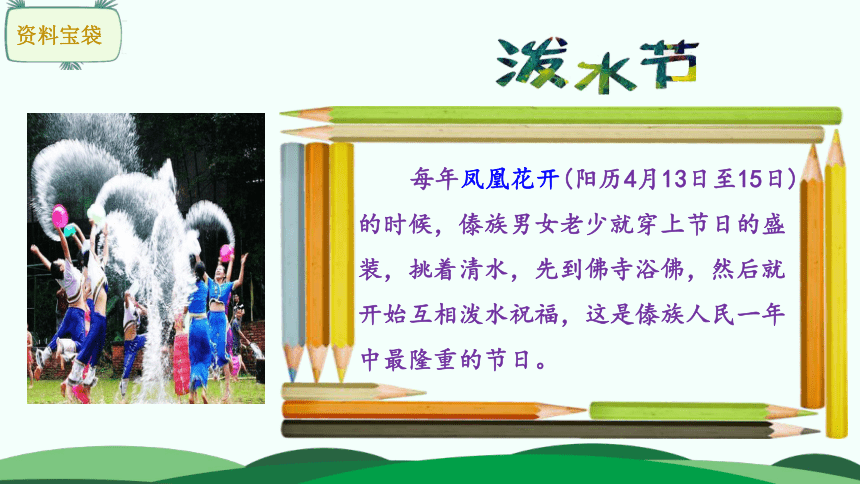 资料宝袋

泼水节

每年凤凰花开（阳历4月13日至15日）的时候，傣族男女老少就穿上节日的盛装，挑着清水，先到佛寺浴佛，然后就开始互相泼水祝福，这是傣族人民一年中最隆重的节日。